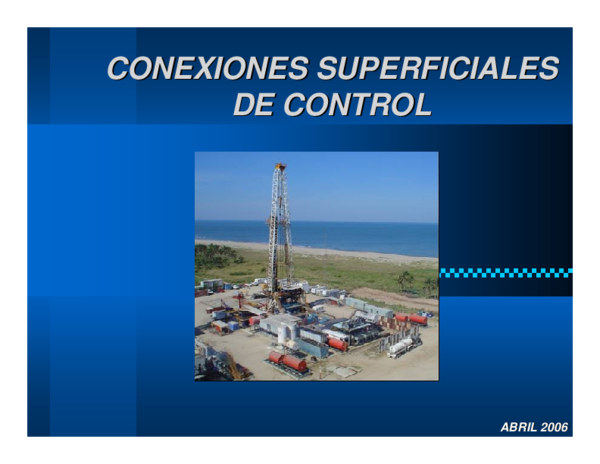 CONEXIONES SUPERFICIALES DE CONTROL

ABRIL 2006